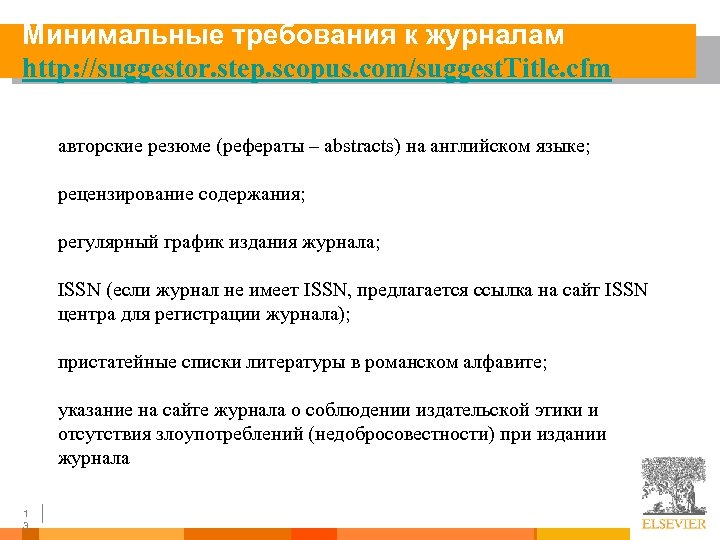 Минимальные требования к журналам
http://suggestor.step.scopus.com/suggestTitle.cfm

авторские резюме (рефераты – abstracts) на английском языке;

рецензирование содержания;

регулярный график издания журнала;

ISSN (если журнал не имеет ISSN, предлагается ссылка на сайт ISSN центра для регистрации журнала);

пристатейные списки литературы в романском алфавите;

указание на сайте журнала о соблюдении издательской этики и отсутствия злоупотреблений (недобросовестности) при издании журнала

13

ELSEVIER